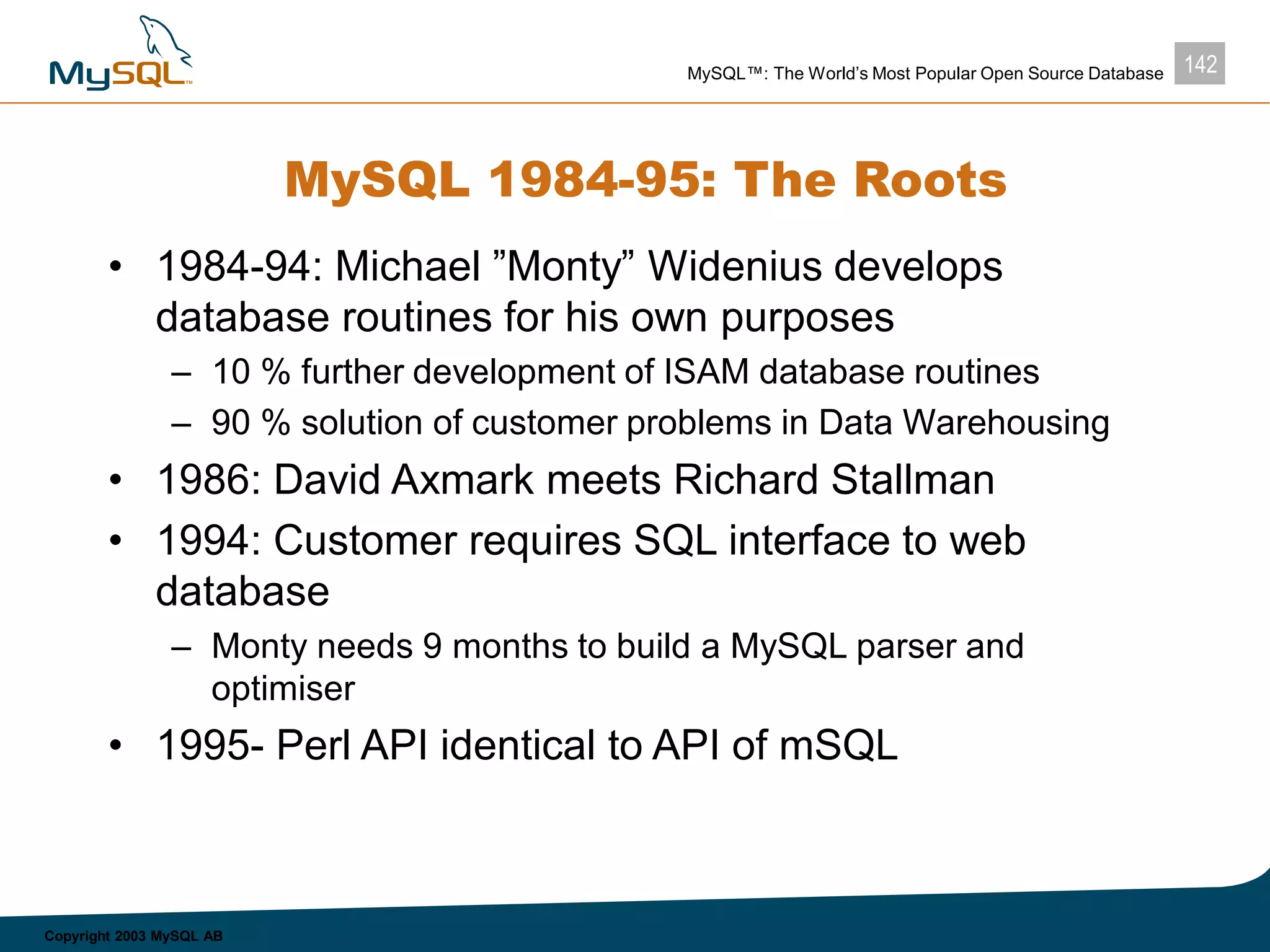 MySQL™

MySQL™: The World's Most Popular Open Source Database

142

MySQL 1984-95: The Roots

• 1984-94: Michael ”Monty” Widenius develops database routines for his own purposes
  – 10 % further development of ISAM database routines
  – 90 % solution of customer problems in Data Warehousing
• 1986: David Axmark meets Richard Stallman
• 1994: Customer requires SQL interface to web database
  – Monty needs 9 months to build a MySQL parser and optimiser
• 1995- Perl API identical to API of mSQL

Copyright 2003 MySQL AB